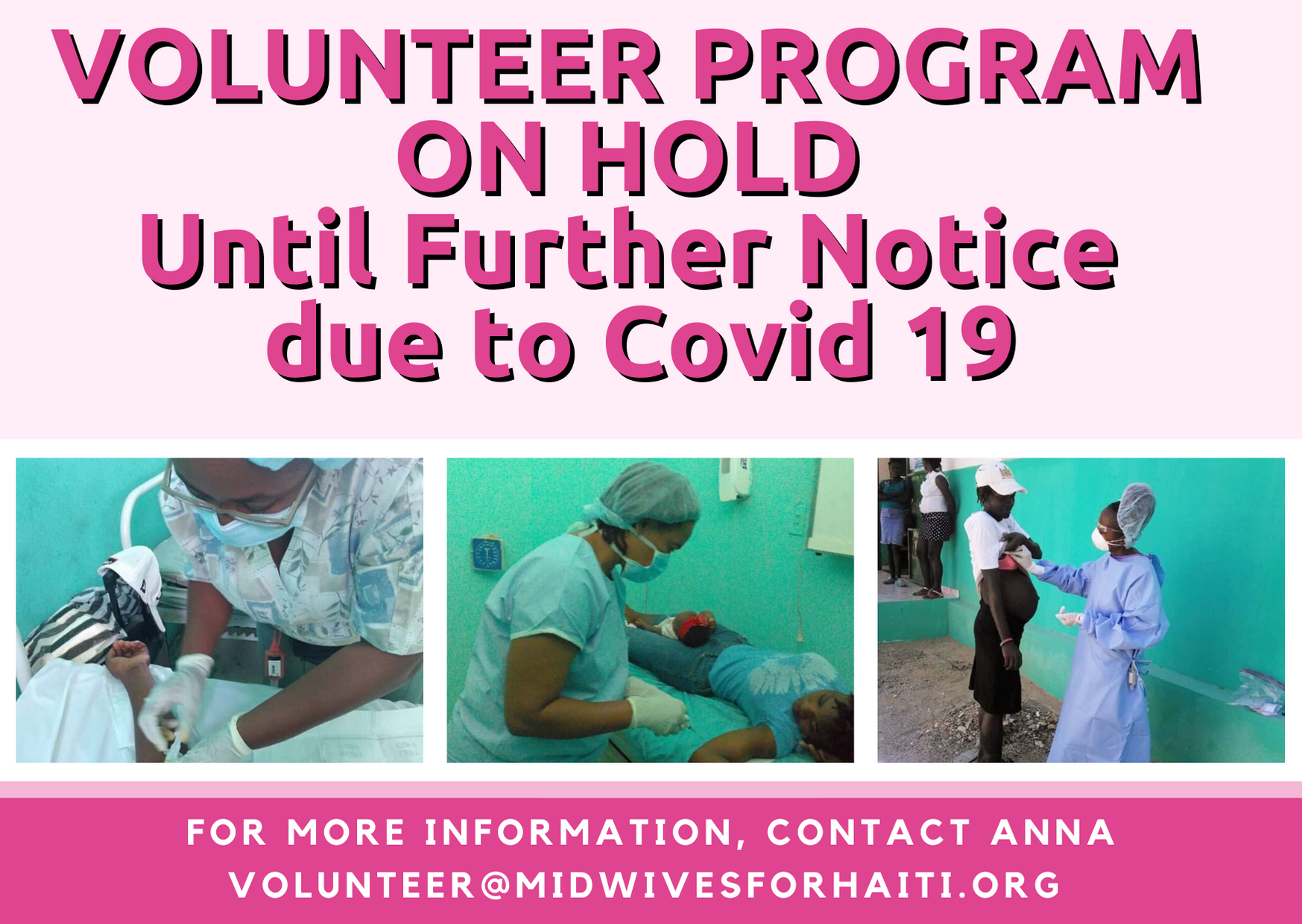 VOLUNTEER PROGRAM ON HOLD
Until Further Notice due to Covid 19

FOR MORE INFORMATION, CONTACT ANNA
VOLUNTEER@MIDWIVESFORHAITI.ORG